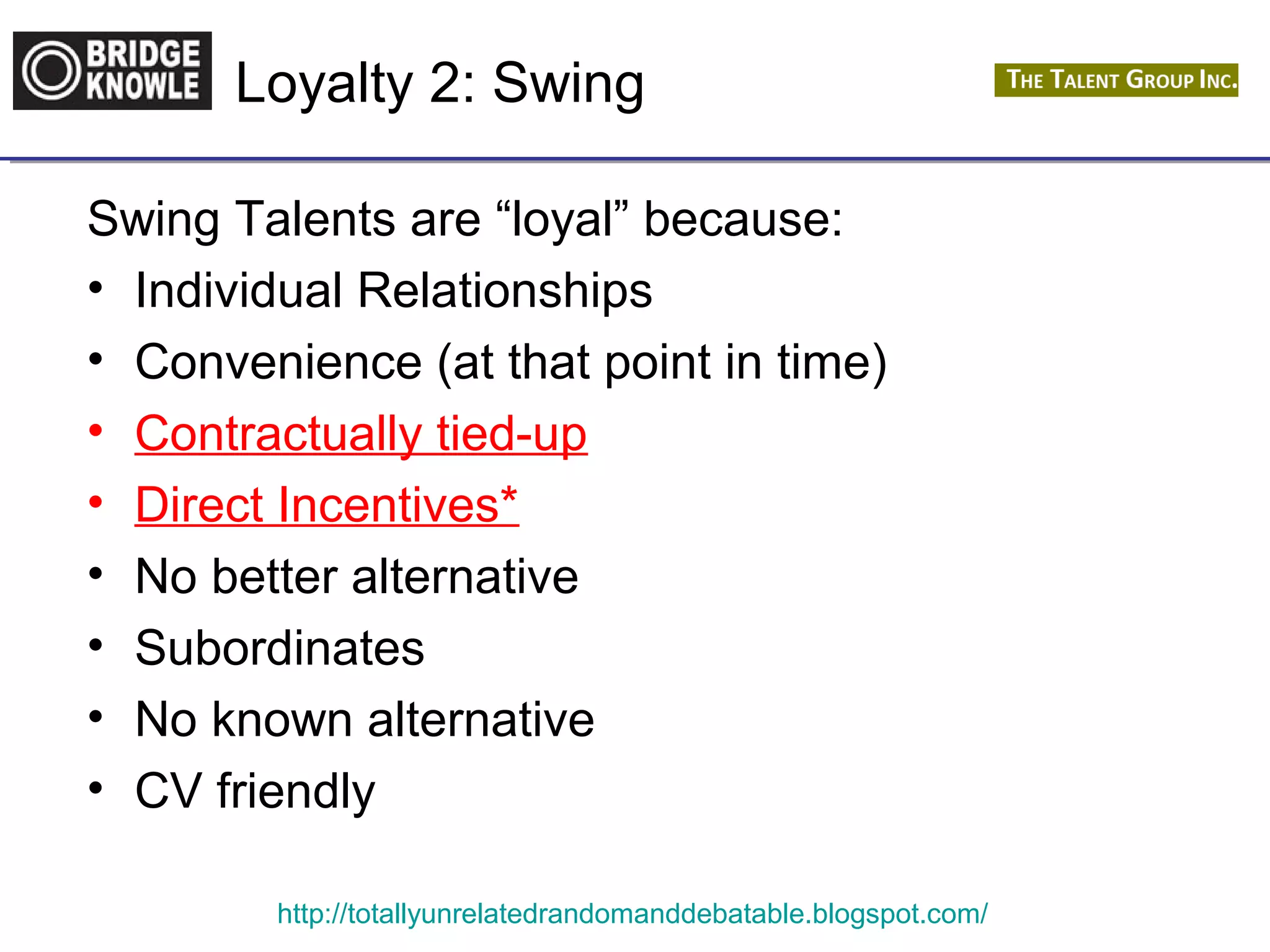 BRIDGE KNOWLE

Loyalty 2: Swing

THE TALENT GROUP INC.

Swing Talents are “loyal” because:

• Individual Relationships
• Convenience (at that point in time)
• Contractually tied-up
• Direct Incentives*
• No better alternative
• Subordinates
• No known alternative
• CV friendly

http://totallyunrelatedrandomanddebatable.blogspot.com/